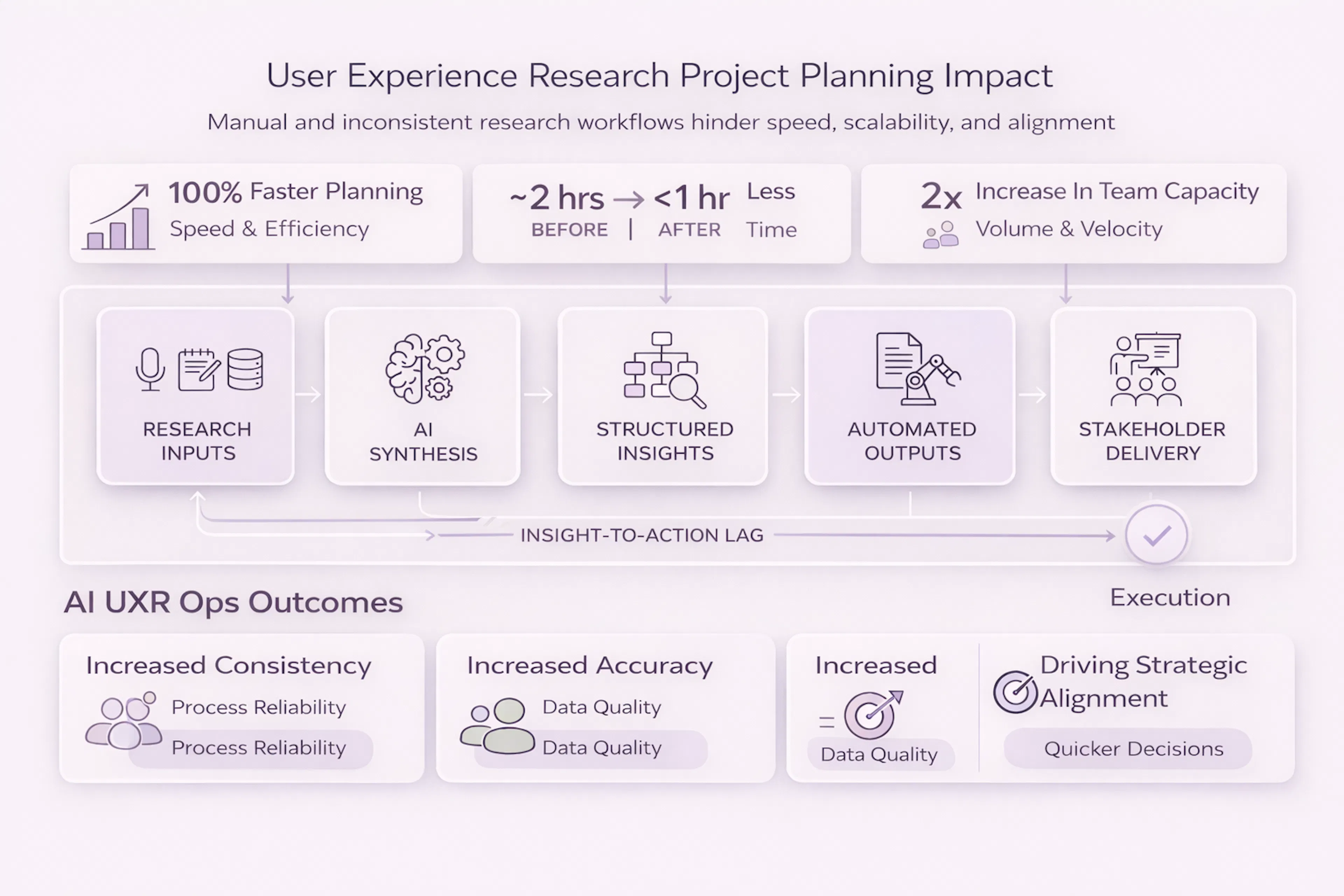 User Experience Research Project Planning Impact

Manual and inconsistent research workflows hinder speed, scalability, and alignment

100% Faster Planning
Speed & Efficiency

~2 hrs → <1 hr Less
BEFORE | AFTER Time

2x Increase In Team Capacity
Volume & Velocity

RESEARCH INPUTS

AI SYNTHESIS

STRUCTURED INSIGHTS

AUTOMATED OUTPUTS

STAKEHOLDER DELIVERY

INSIGHT-TO-ACTION LAG

Execution

AI UXR Ops Outcomes

Increased Consistency
Process Reliability
Process Reliability

Increased Accuracy
Data Quality
Data Quality

Increased
Data Quality

Driving Strategic Alignment
Quicker Decisions